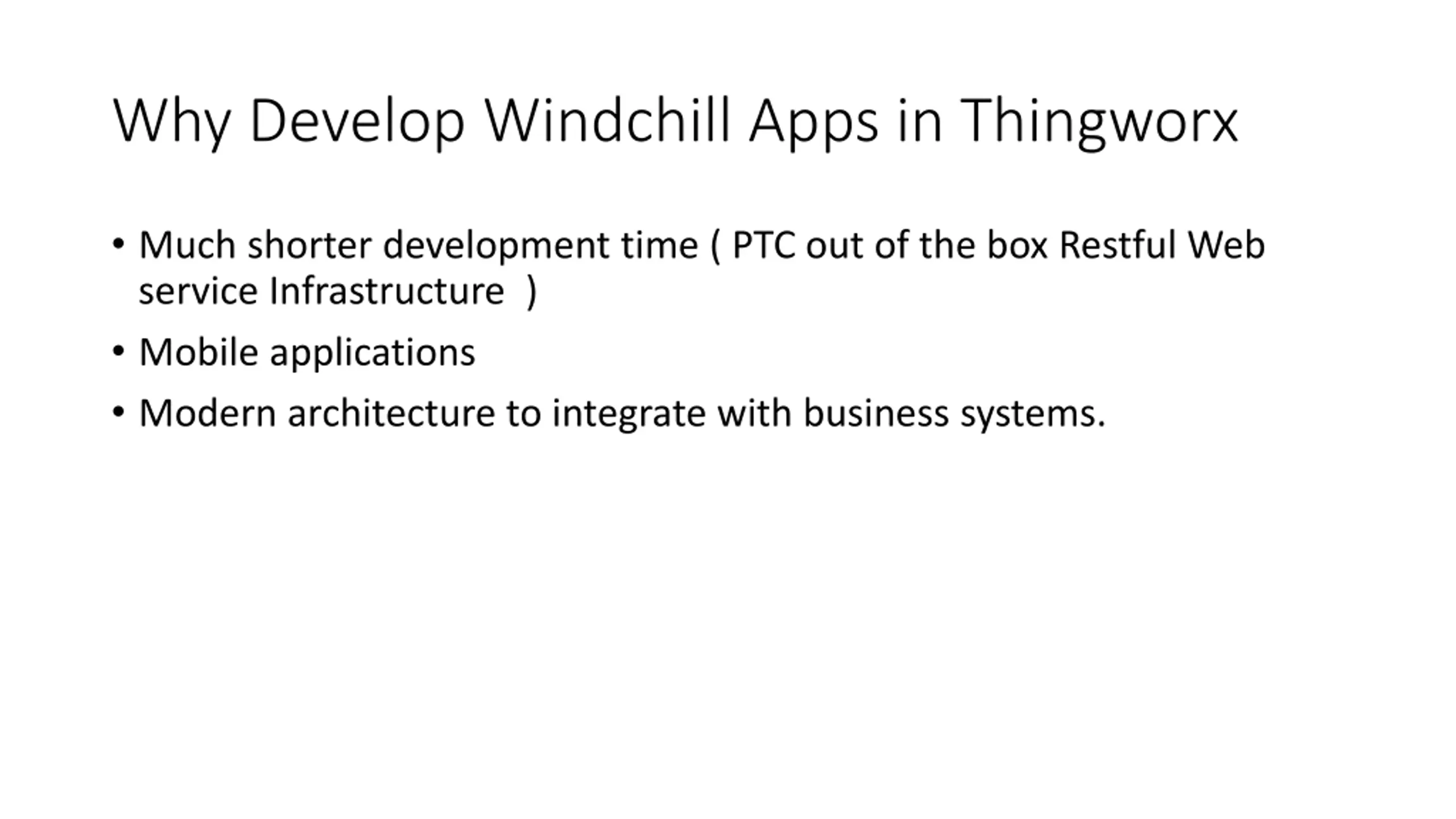 Why Develop Windchill Apps in Thingworx

• Much shorter development time ( PTC out of the box Restful Web service Infrastructure )

• Mobile applications

• Modern architecture to integrate with business systems.